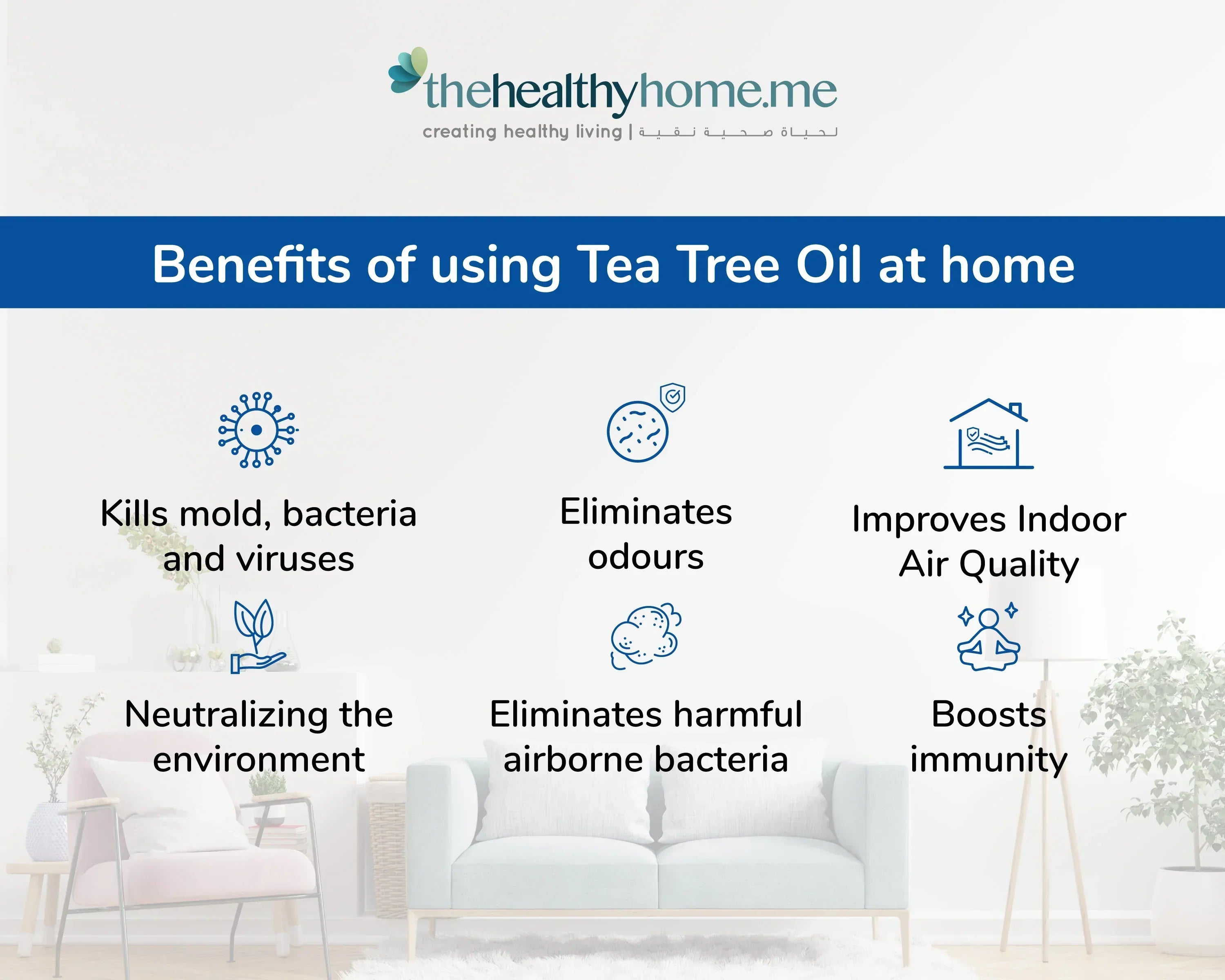 thehealthyhome.me
creating healthy living | لحياة صحية نقية

Benefits of using Tea Tree Oil at home

Kills mold, bacteria and viruses

Eliminates odours

Improves Indoor Air Quality

Neutralizing the environment

Eliminates harmful airborne bacteria

Boosts immunity